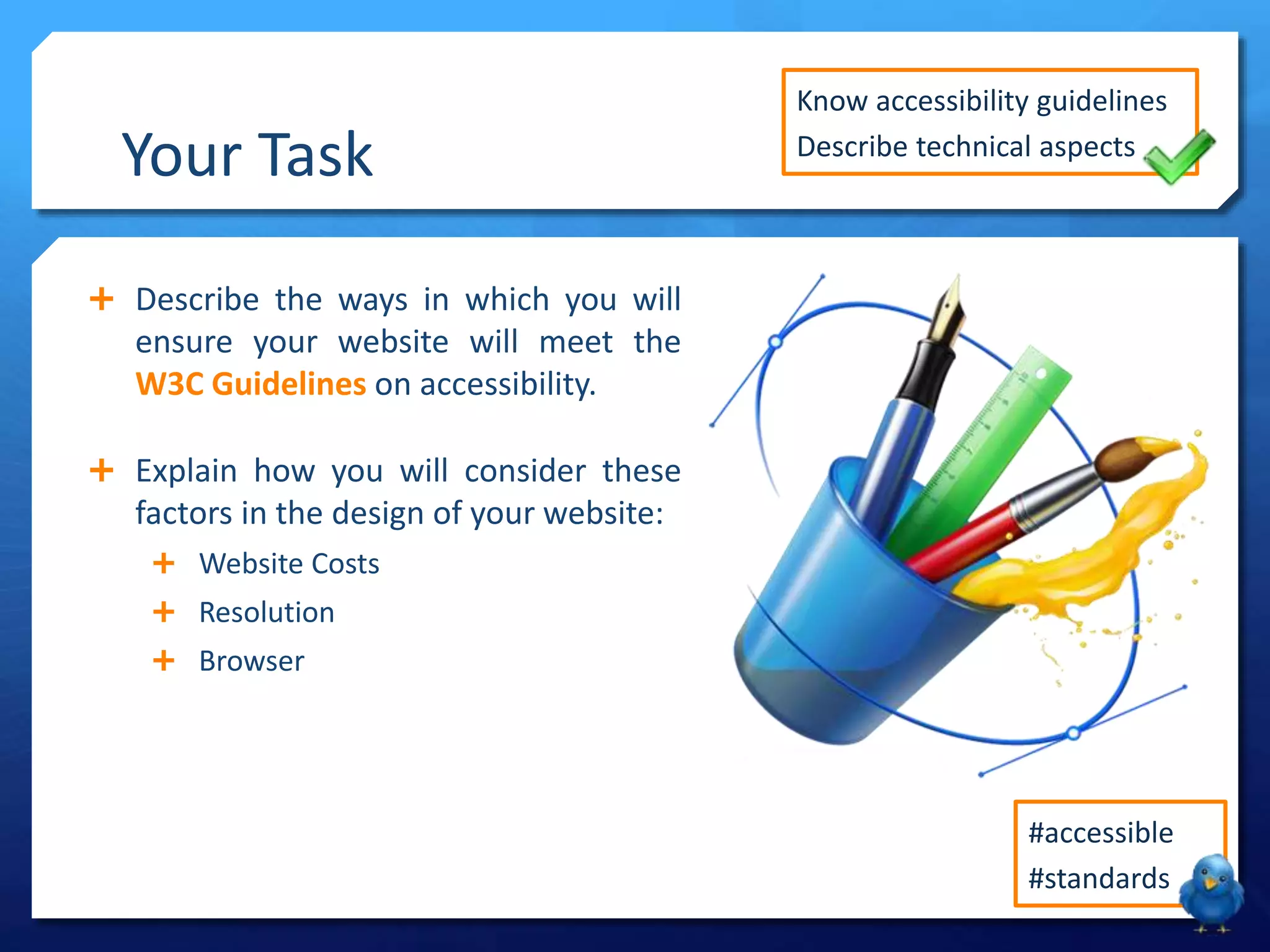 Your Task

Know accessibility guidelines
Describe technical aspects

+ Describe the ways in which you will ensure your website will meet the W3C Guidelines on accessibility.

+ Explain how you will consider these factors in the design of your website:
+ Website Costs
+ Resolution
+ Browser

#accessible
#standards